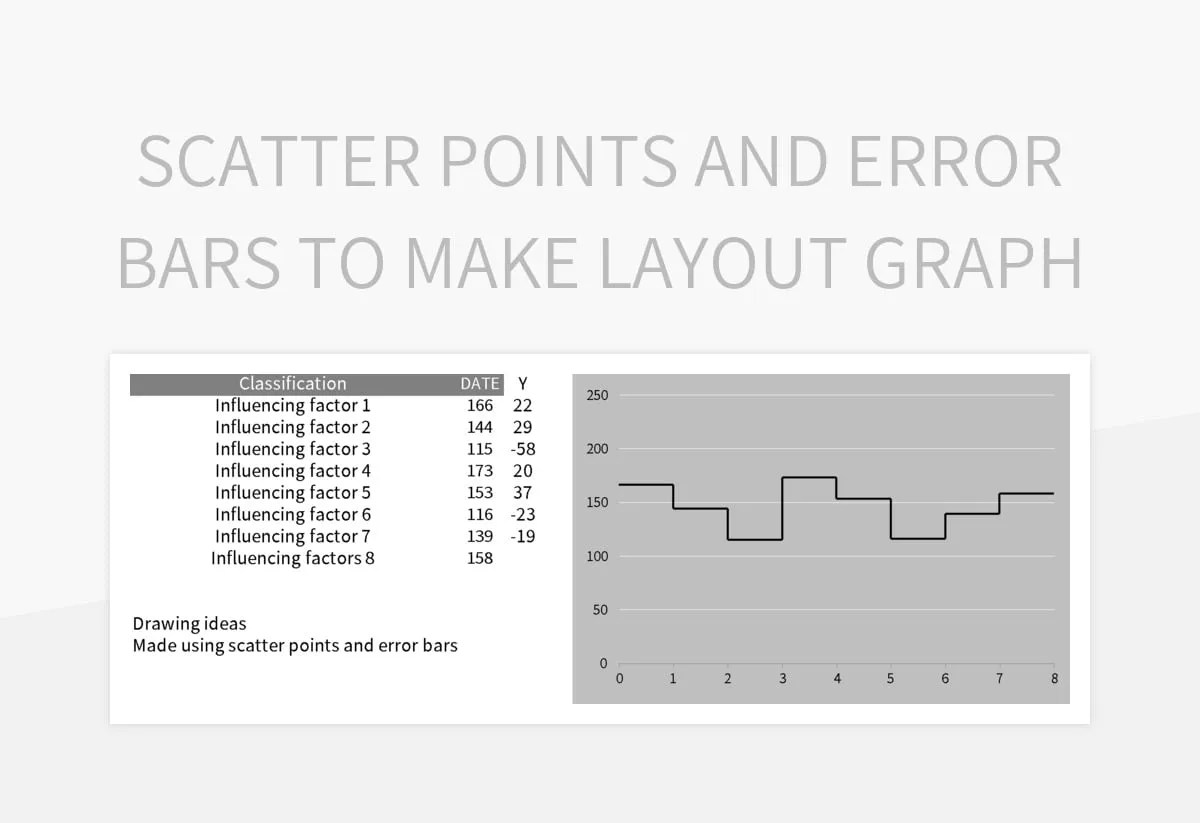 SCATTER POINTS AND ERROR BARS TO MAKE LAYOUT GRAPH

| Classification | DATE | Y |
|---|---|---|
| Influencing factor 1 | 166 | 22 |
| Influencing factor 2 | 144 | 29 |
| Influencing factor 3 | 115 | -58 |
| Influencing factor 4 | 173 | 20 |
| Influencing factor 5 | 153 | 37 |
| Influencing factor 6 | 116 | -23 |
| Influencing factor 7 | 139 | -19 |
| Influencing factors 8 | 158 | |

Drawing ideas
Made using scatter points and error bars

250
200
150
100
50
0
0 1 2 3 4 5 6 7 8